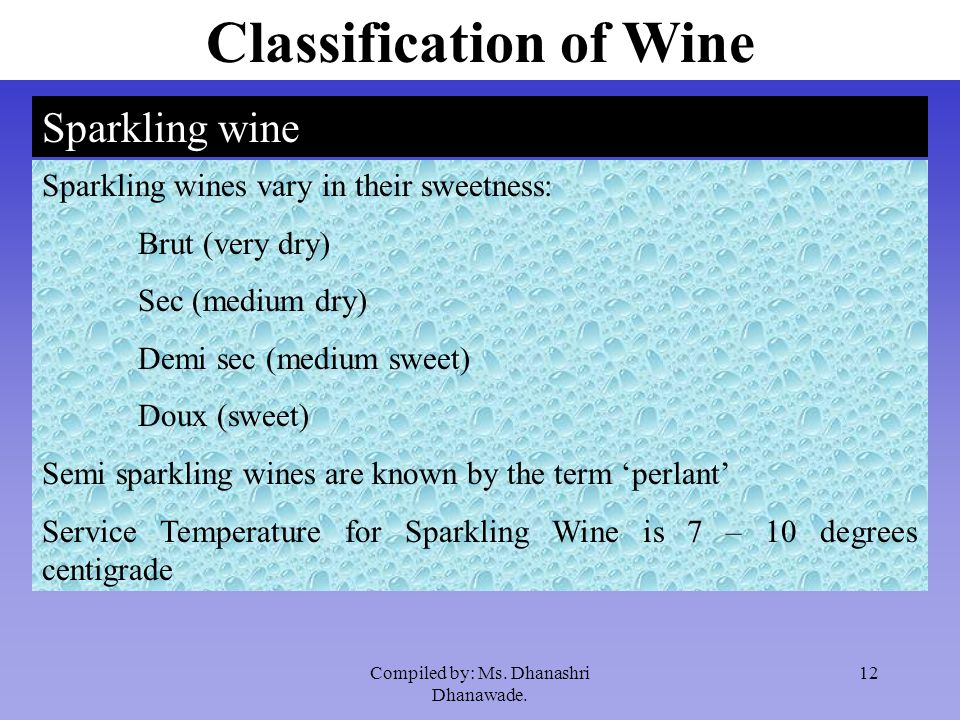 Classification of Wine

Sparkling wine

Sparkling wines vary in their sweetness:

Brut (very dry)

Sec (medium dry)

Demi sec (medium sweet)

Doux (sweet)

Semi sparkling wines are known by the term ‘perlant’

Service Temperature for Sparkling Wine is 7 – 10 degrees centigrade

Compiled by: Ms. Dhanashri Dhanawade.

12